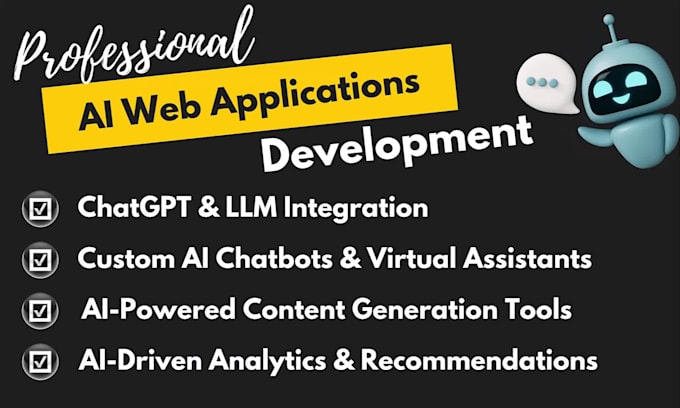 Professional
AI Web Applications
Development

☑ ChatGPT & LLM Integration
☑ Custom AI Chatbots & Virtual Assistants
☑ AI-Powered Content Generation Tools
☑ AI-Driven Analytics & Recommendations